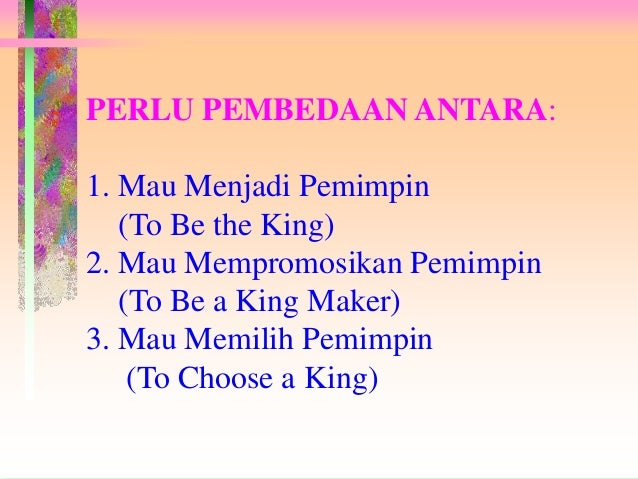 PERLU PEMBEDAAN ANTARA:

1. Mau Menjadi Pemimpin
(To Be the King)
2. Mau Mempromosikan Pemimpin
(To Be a King Maker)
3. Mau Memilih Pemimpin
(To Choose a King)